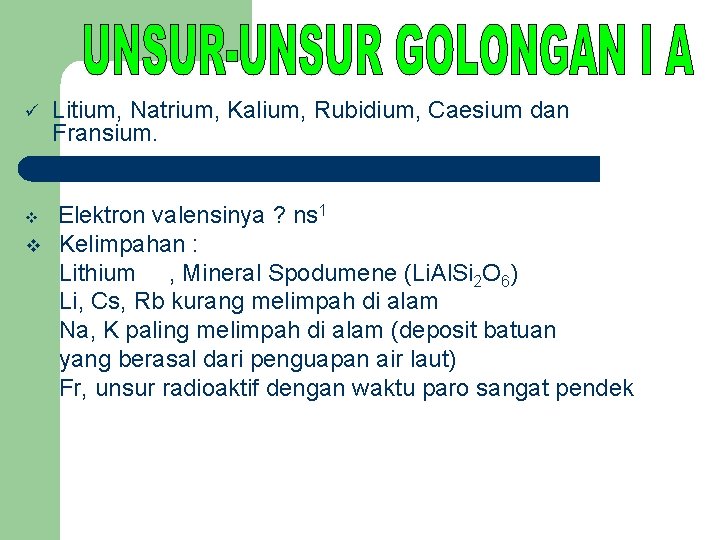 UNSUR-UNSUR GOLONGAN I A

✓ Litium, Natrium, Kalium, Rubidium, Caesium dan Fransium.

❖ Elektron valensinya ? $ns^1$

❖ Kelimpahan :
Lithium , Mineral Spodumene ($LiAlSi_2O_6$)
Li, Cs, Rb kurang melimpah di alam
Na, K paling melimpah di alam (deposit batuan yang berasal dari penguapan air laut)
Fr, unsur radioaktif dengan waktu paro sangat pendek